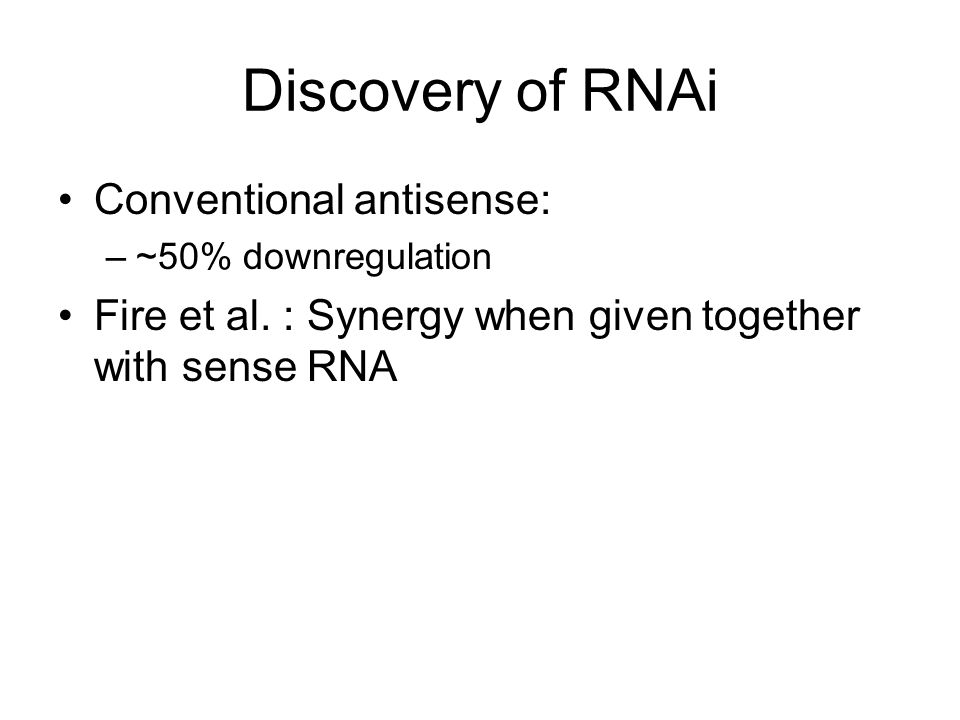 Discovery of RNAi

• Conventional antisense:
– ~50% downregulation

• Fire et al. : Synergy when given together with sense RNA